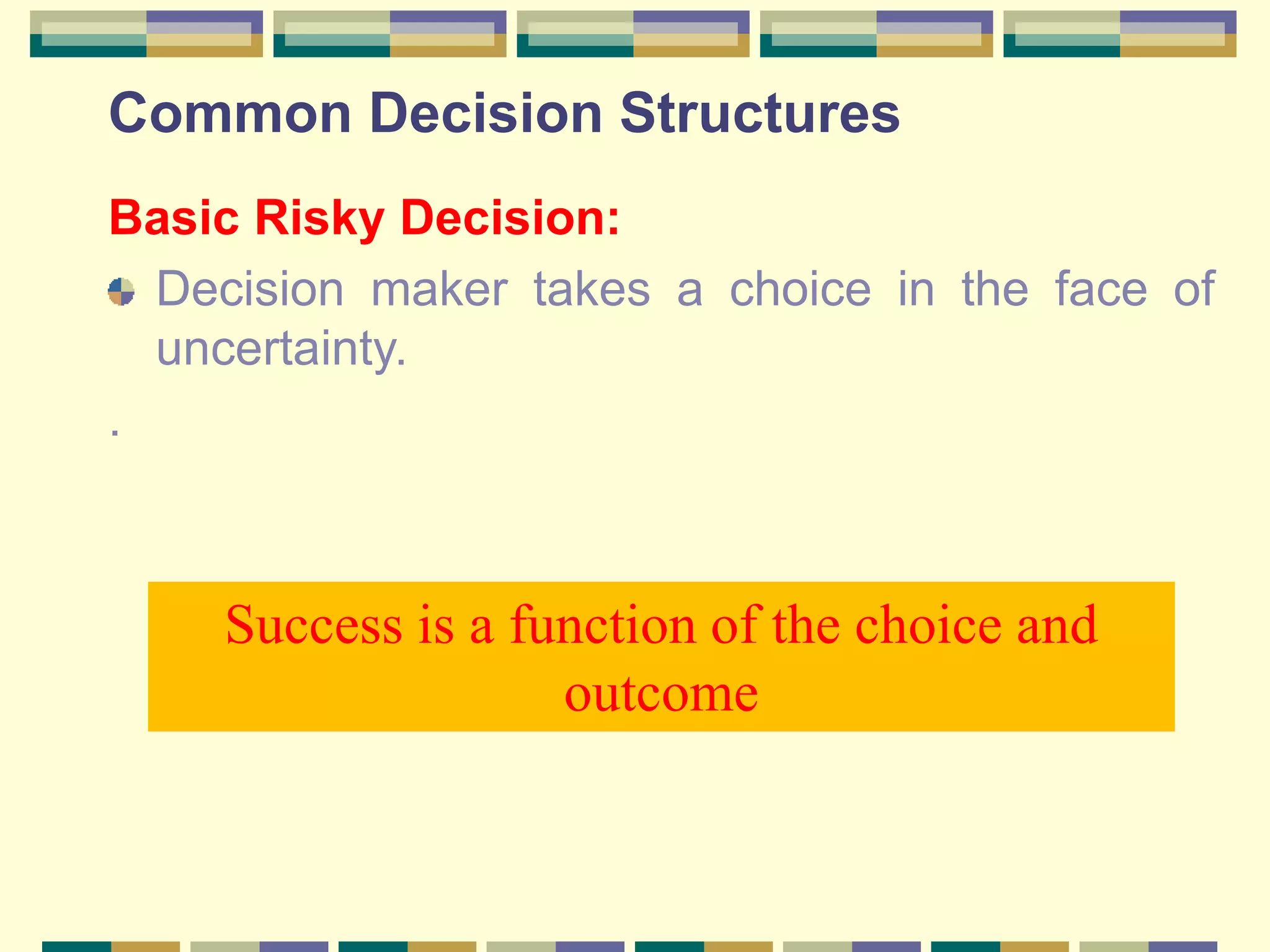 Common Decision Structures

Basic Risky Decision:

Decision maker takes a choice in the face of uncertainty.

.

Success is a function of the choice and outcome